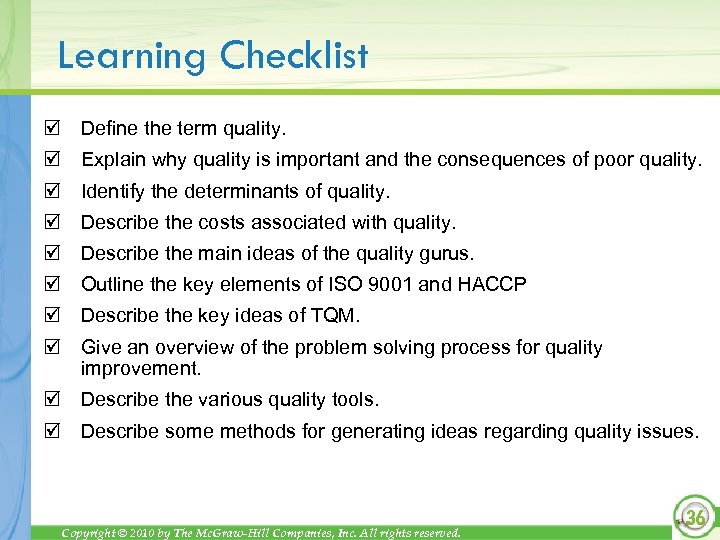 Learning Checklist

☑ Define the term quality.

☑ Explain why quality is important and the consequences of poor quality.

☑ Identify the determinants of quality.

☑ Describe the costs associated with quality.

☑ Describe the main ideas of the quality gurus.

☑ Outline the key elements of ISO 9001 and HACCP

☑ Describe the key ideas of TQM.

☑ Give an overview of the problem solving process for quality improvement.

☑ Describe the various quality tools.

☑ Describe some methods for generating ideas regarding quality issues.

Copyright © 2010 by The McGraw-Hill Companies, Inc. All rights reserved.

36